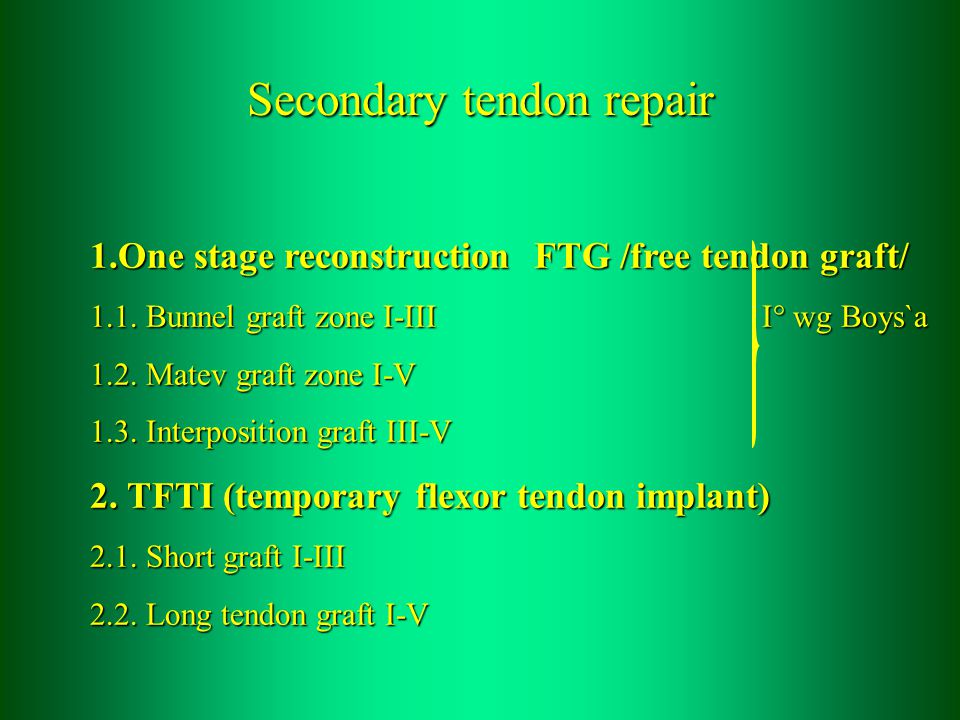 Secondary tendon repair

1.One stage reconstruction FTG /free tendon graft/

1.1. Bunnel graft zone I-III

I° wg Boys`a

1.2. Matev graft zone I-V

1.3. Interposition graft III-V

2. TFTI (temporary flexor tendon implant)

2.1. Short graft I-III

2.2. Long tendon graft I-V